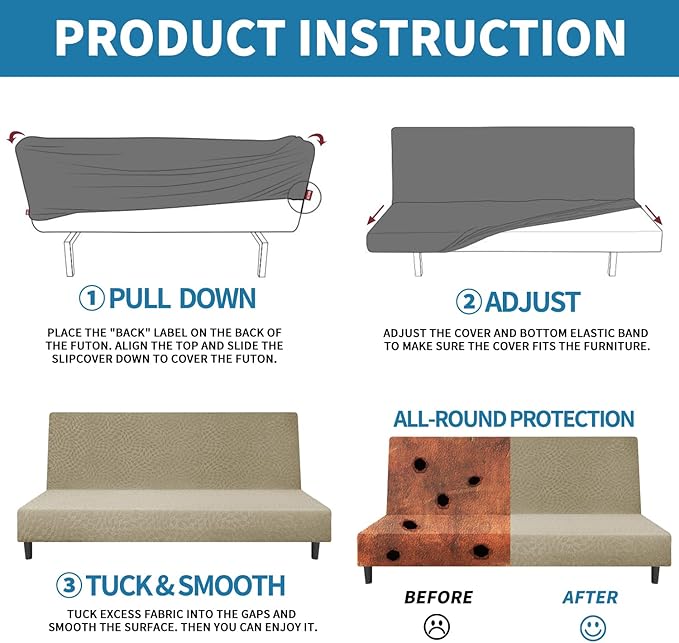 PRODUCT INSTRUCTION

① PULL DOWN

PLACE THE "BACK" LABEL ON THE BACK OF THE FUTON. ALIGN THE TOP AND SLIDE THE SLIPCOVER DOWN TO COVER THE FUTON.

② ADJUST

ADJUST THE COVER AND BOTTOM ELASTIC BAND TO MAKE SURE THE COVER FITS THE FURNITURE.

③ TUCK & SMOOTH

TUCK EXCESS FABRIC INTO THE GAPS AND SMOOTH THE SURFACE. THEN YOU CAN ENJOY IT.

ALL-ROUND PROTECTION

BEFORE

AFTER